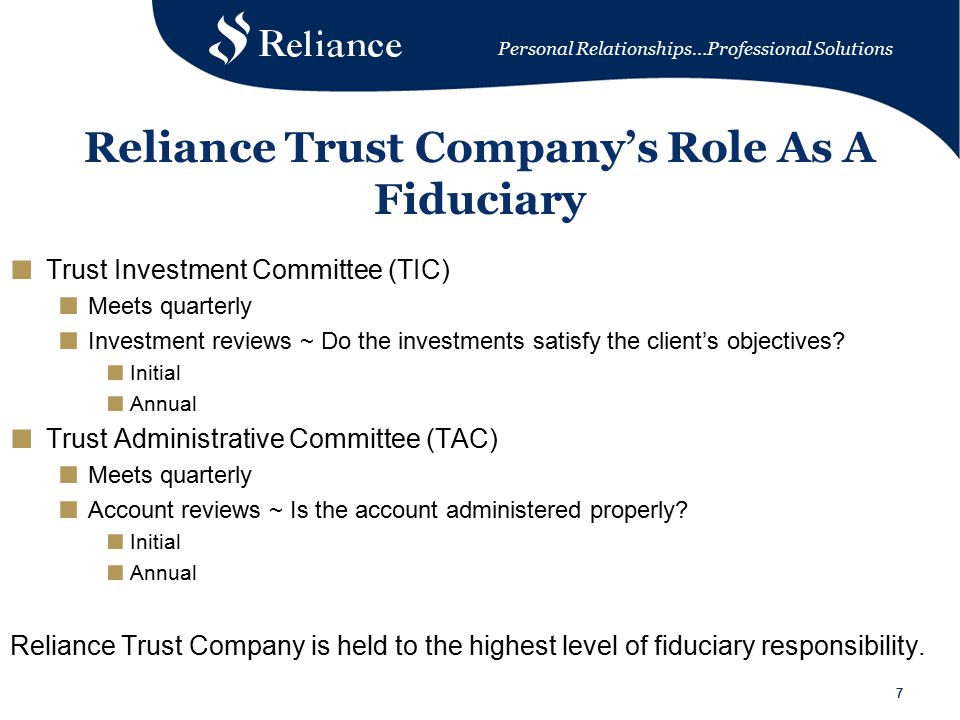 Reliance

Personal Relationships…Professional Solutions

Reliance Trust Company's Role As A Fiduciary

Trust Investment Committee (TIC)

Meets quarterly

Investment reviews ~ Do the investments satisfy the client's objectives?

Initial

Annual

Trust Administrative Committee (TAC)

Meets quarterly

Account reviews ~ Is the account administered properly?

Initial

Annual

Reliance Trust Company is held to the highest level of fiduciary responsibility.

7